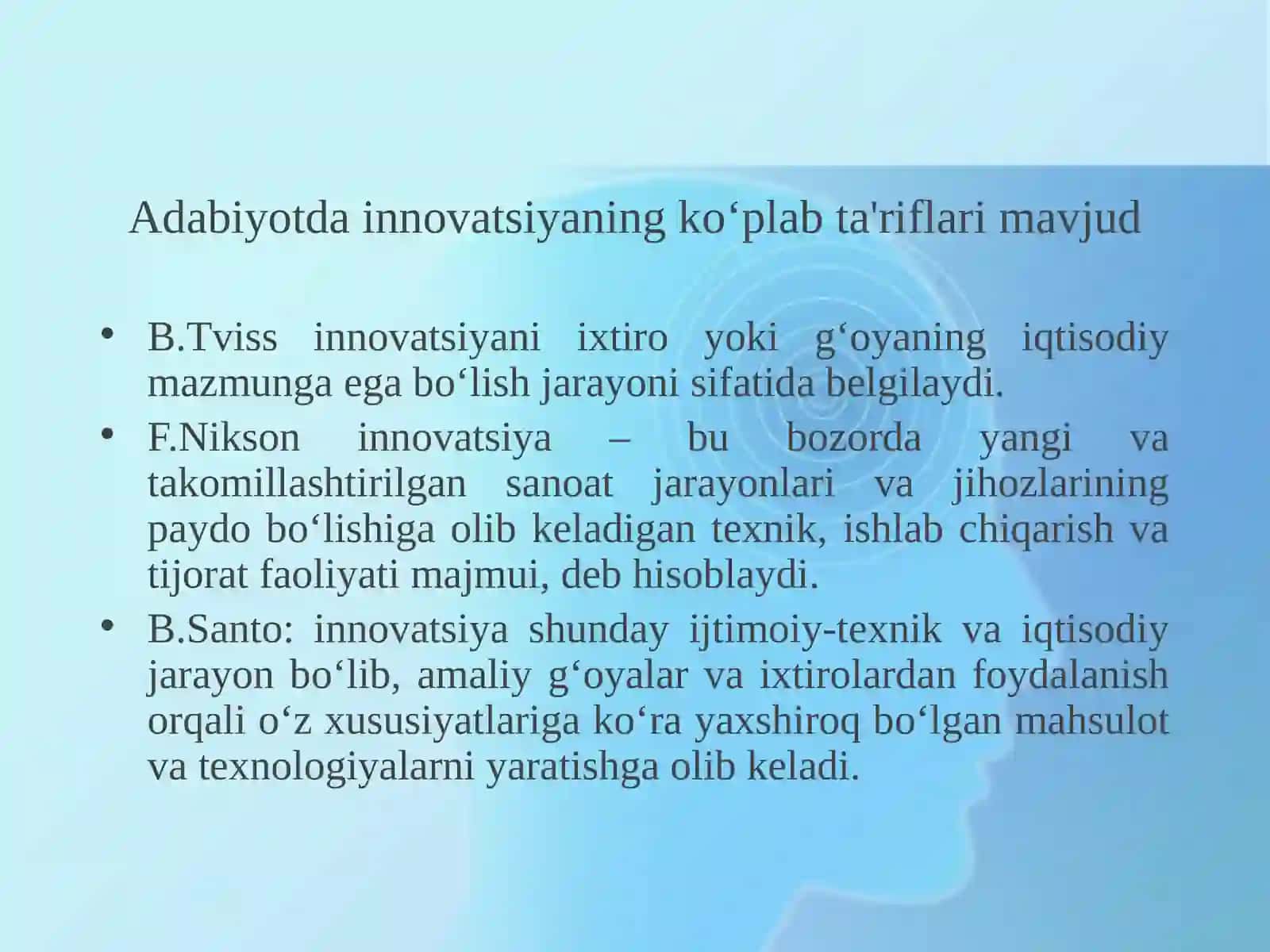 Adabiyotda innovatsiyaning ko‘plab ta'riflari mavjud

• B.Tviss innovatsiyani ixtiro yoki g‘oyaning iqtisodiy mazmunga ega bo‘lish jarayoni sifatida belgilaydi.
• F.Nikson innovatsiya – bu bozorda yangi va takomillashtirilgan sanoat jarayonlari va jihozlarining paydo bo‘lishiga olib keladigan texnik, ishlab chiqarish va tijorat faoliyati majmui, deb hisoblaydi.
• B.Santo: innovatsiya shunday ijtimoiy-texnik va iqtisodiy jarayon bo‘lib, amaliy g‘oyalar va ixtirolardan foydalanish orqali o‘z xususiyatlariga ko‘ra yaxshiroq bo‘lgan mahsulot va texnologiyalarni yaratishga olib keladi.